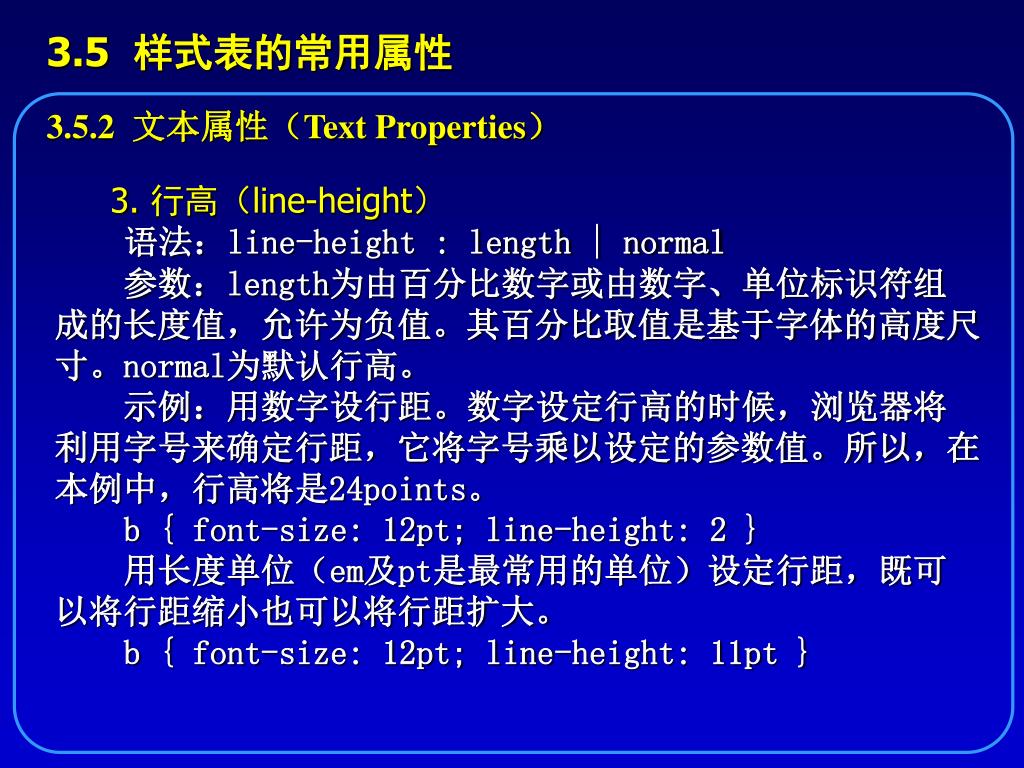 3.5 样式表的常用属性

3.5.2 文本属性（Text Properties）

3. 行高（line-height）

语法：line-height : length | normal

参数：length为由百分比数字或由数字、单位标识符组成的长度值，允许为负值。其百分比取值是基于字体的高度尺寸。normal为默认行高。

示例：用数字设行距。数字设定行高的时候，浏览器将利用字号来确定行距，它将字号乘以设定的参数值。所以，在本例中，行高将是24points。

b { font-size: 12pt; line-height: 2 }

用长度单位（em及pt是最常用的单位）设定行距，既可以将行距缩小也可以将行距扩大。

b { font-size: 12pt; line-height: 11pt }